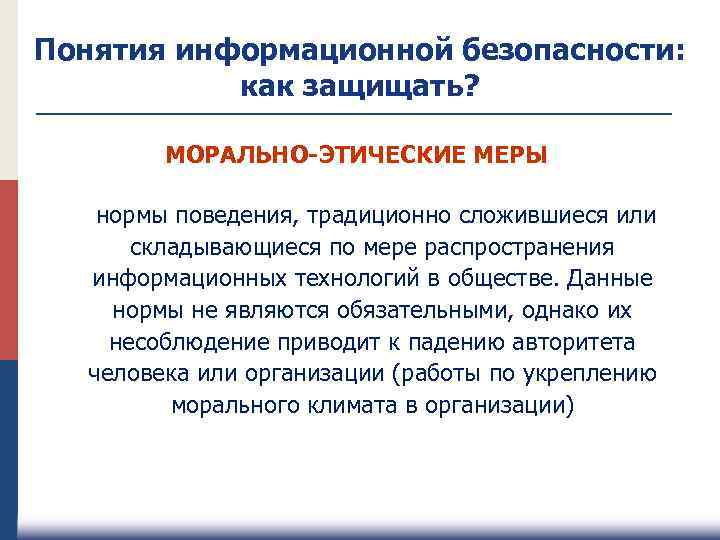 Понятия информационной безопасности: как защищать?

МОРАЛЬНО-ЭТИЧЕСКИЕ МЕРЫ

нормы поведения, традиционно сложившиеся или складывающиеся по мере распространения информационных технологий в обществе. Данные нормы не являются обязательными, однако их несоблюдение приводит к падению авторитета человека или организации (работы по укреплению морального климата в организации)